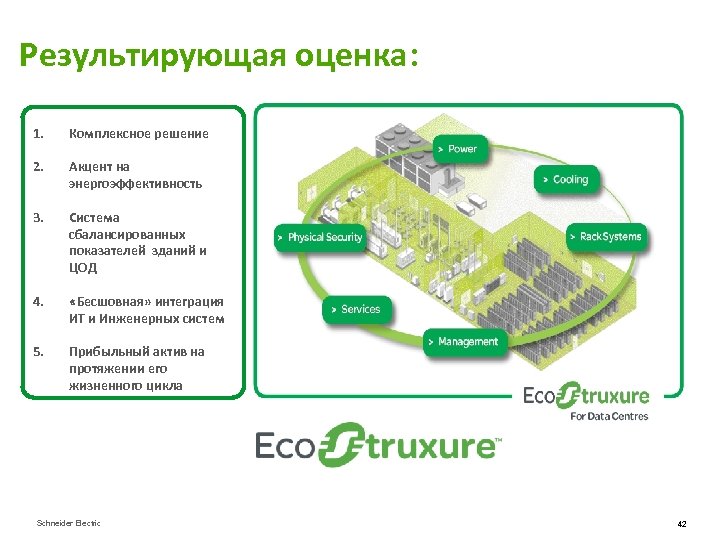 Результирующая оценка:

1. Комплексное решение

2. Акцент на энергоэффективность

3. Система сбалансированных показателей зданий и ЦОД

4. «Бесшовная» интеграция ИТ и Инженерных систем

5. Прибыльный актив на протяжении его жизненного цикла

> Power

> Cooling

> Physical Security

> RackSystems

> Services

> Management

EcoStruxure
For Data Centres

EcoStruxure™

Schneider Electric

42